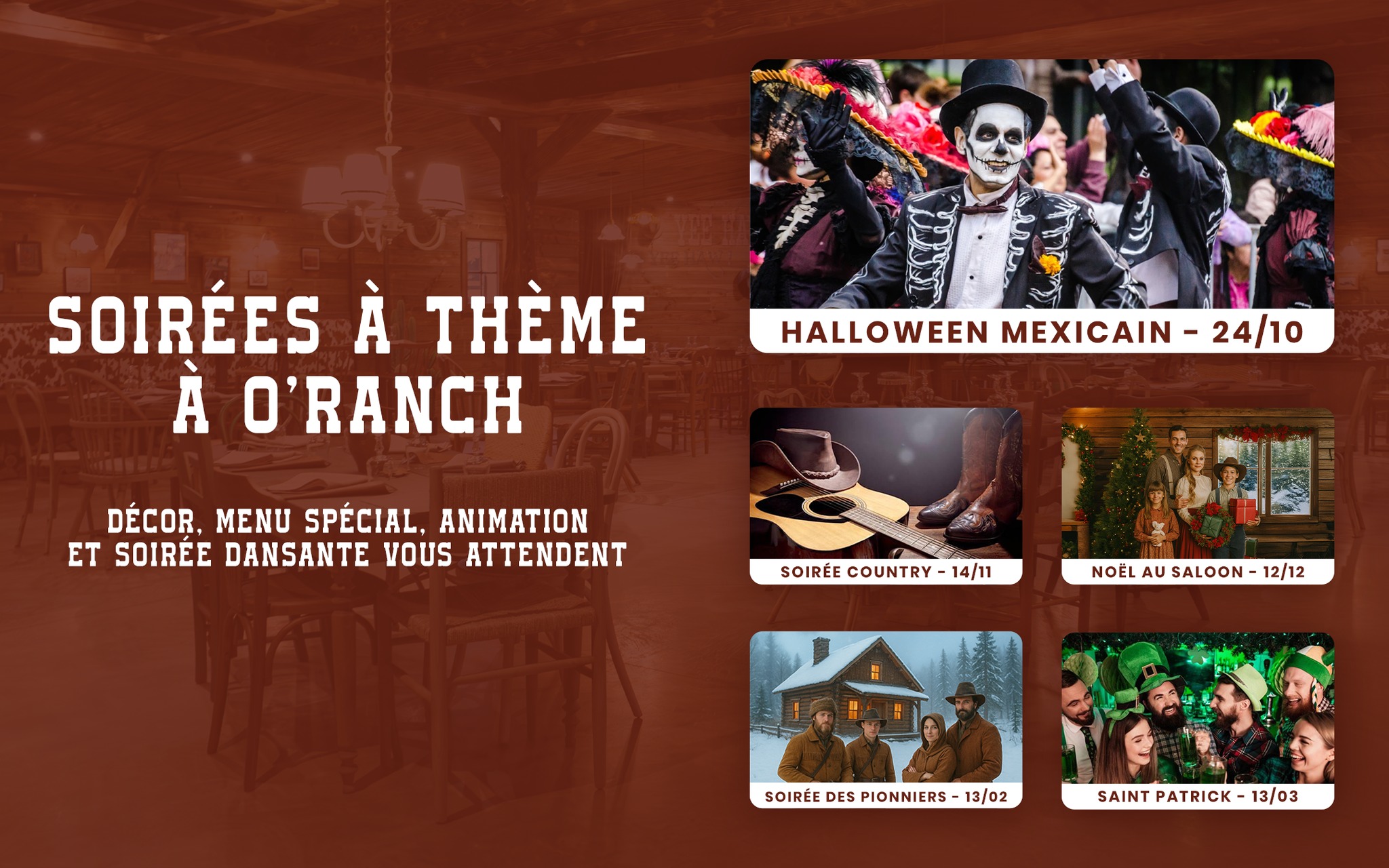 SOIRÉES À THÈME À O'RANCH

DÉCOR, MENU SPÉCIAL, ANIMATION ET SOIRÉE DANSANTE VOUS ATTENDENT

HALLOWEEN MEXICAIN - 24/10

SOIRÉE COUNTRY - 14/11

NOËL AU SALOON - 12/12

SOIRÉE DES PIONNIERS - 13/02

SAINT PATRICK - 13/03